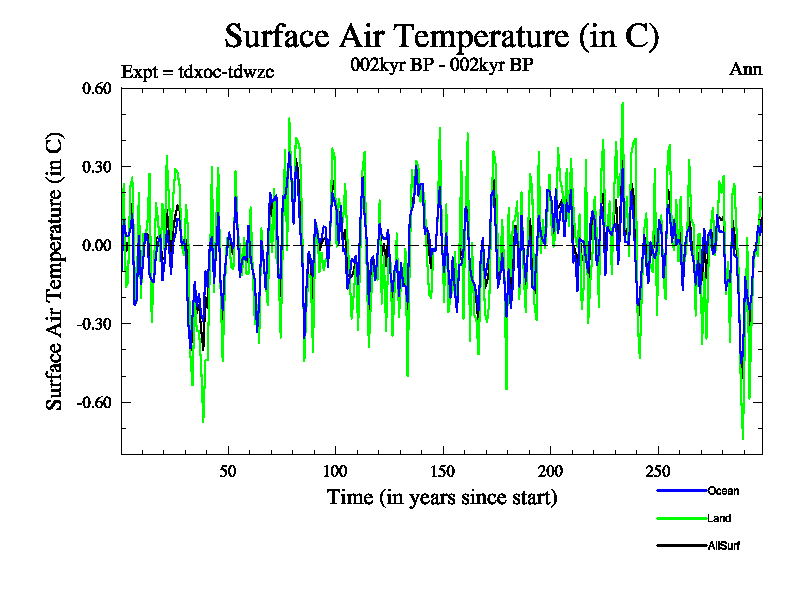 Surface Air Temperature (in C)

Expt = tdxoc-tdwzc

002kyr BP - 002kyr BP

Ann

Surface Air Temperature (in C)

0.60
0.30
0.00
-0.30
-0.60

50
100
150
200
250

Time (in years since start)

Ocean
Land
AllSurf